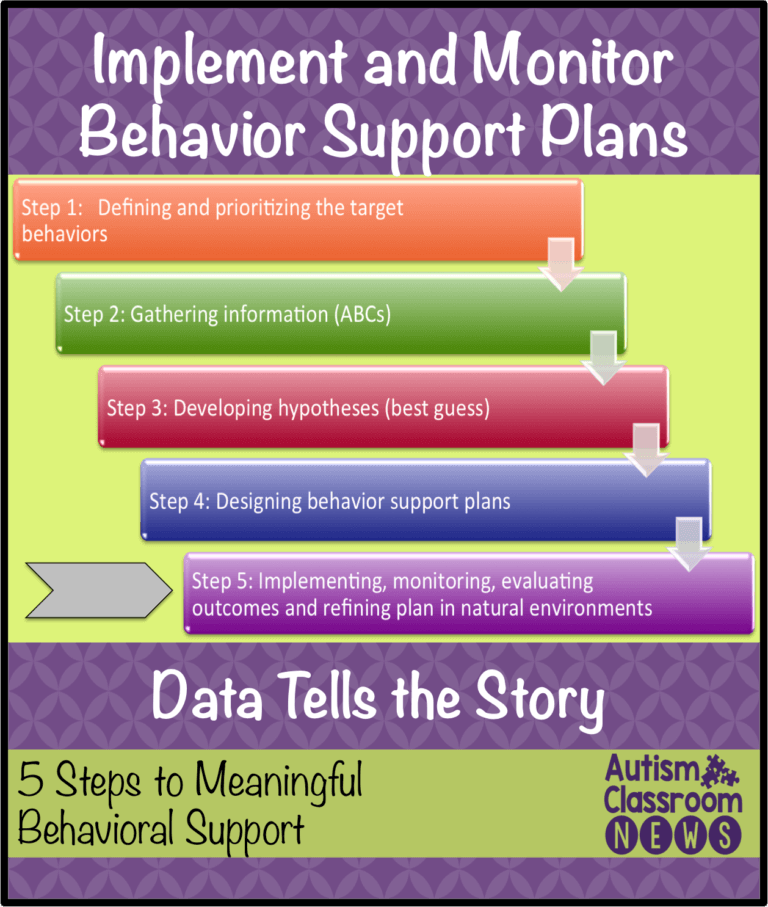 Implement and Monitor Behavior Support Plans

Step 1: Defining and prioritizing the target behaviors

Step 2: Gathering information (ABCs)

Step 3: Developing hypotheses (best guess)

Step 4: Designing behavior support plans

Step 5: Implementing, monitoring, evaluating outcomes and refining plan in natural environments

Data Tells the Story

5 Steps to Meaningful Behavioral Support

Autism Classroom NEWS